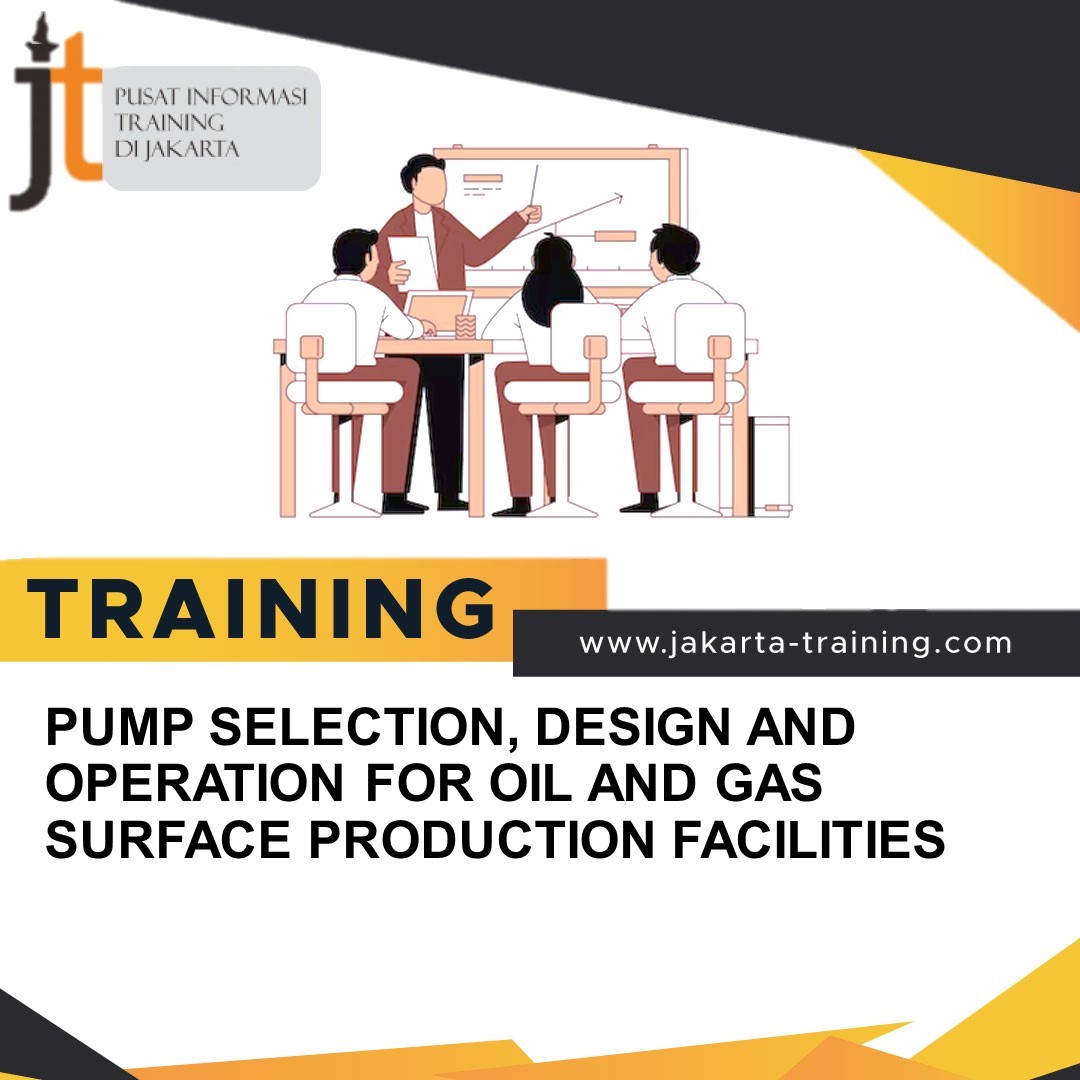 jt

PUSAT INFORMASI TRAINING DI JAKARTA

TRAINING

www.jakarta-training.com

PUMP SELECTION, DESIGN AND OPERATION FOR OIL AND GAS SURFACE PRODUCTION FACILITIES